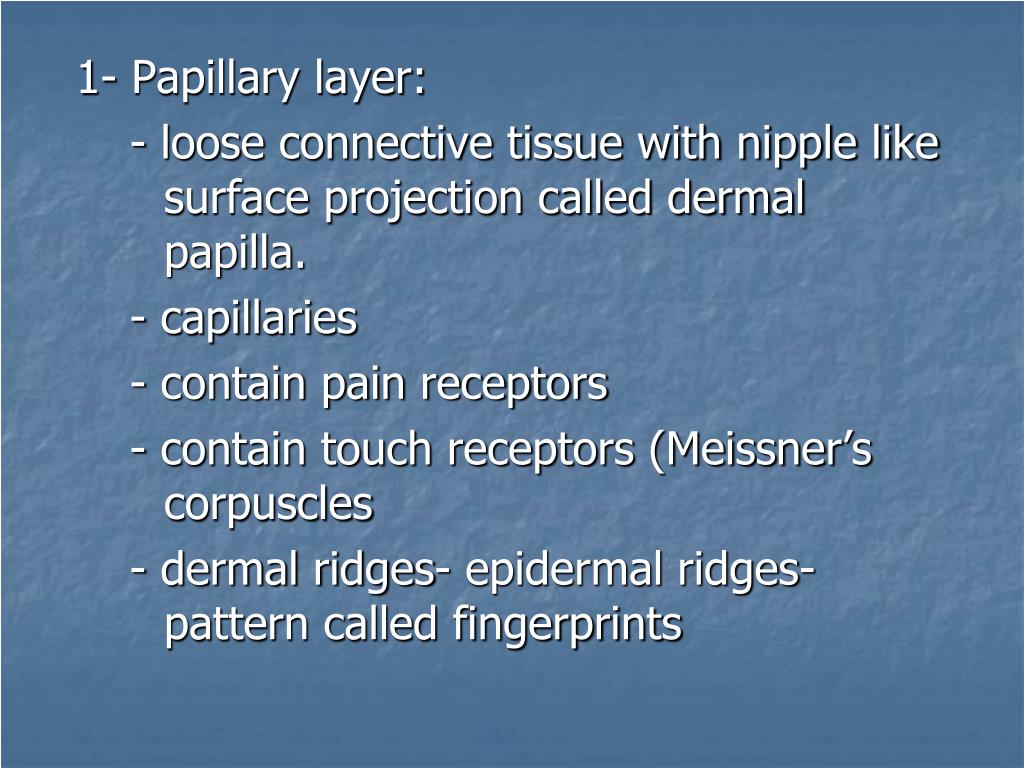 1- Papillary layer:

- loose connective tissue with nipple like surface projection called dermal papilla.

- capillaries

- contain pain receptors

- contain touch receptors (Meissner’s corpuscles

- dermal ridges- epidermal ridges- pattern called fingerprints